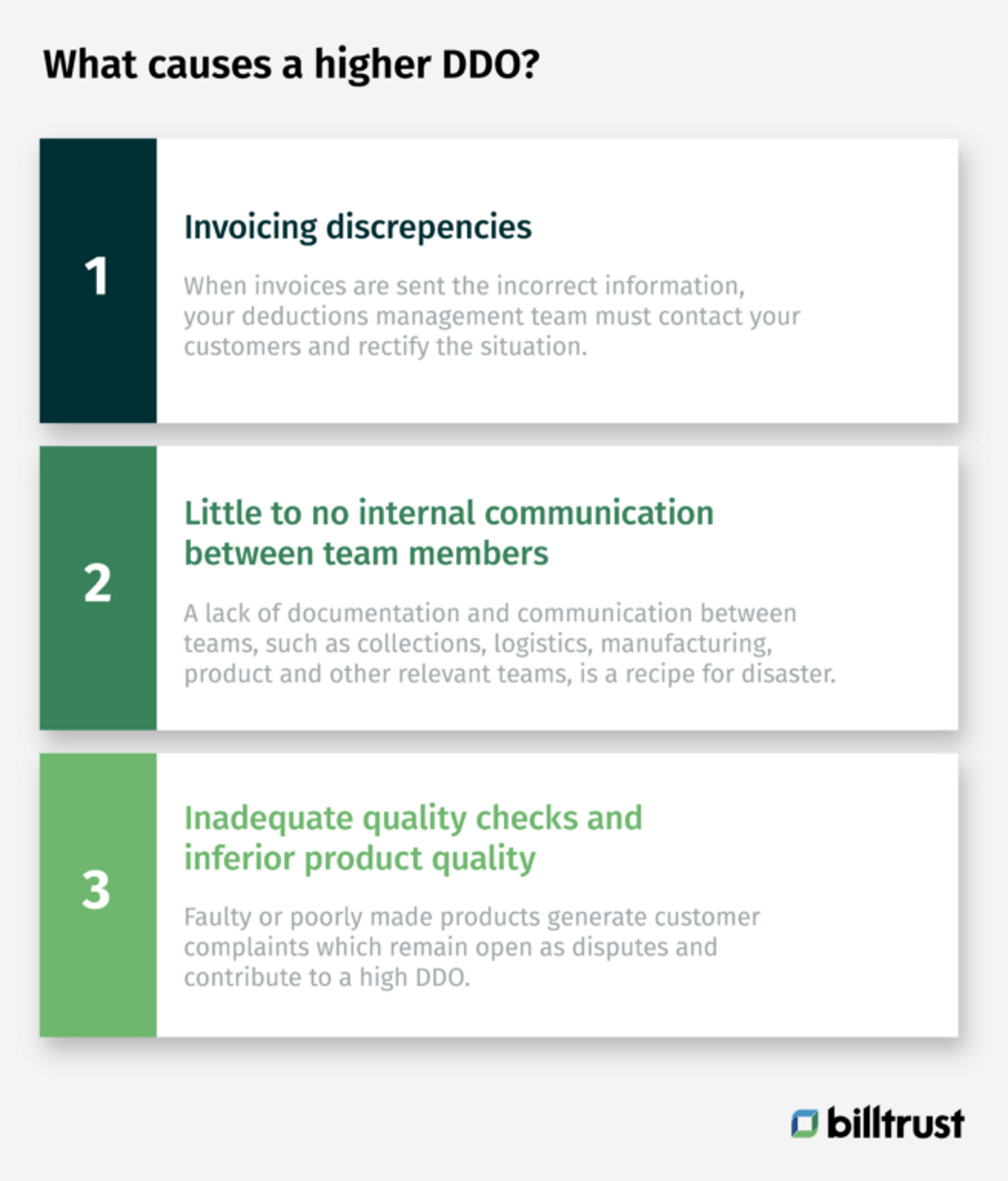 What causes a higher DDO?

1

Invoicing discrepencies

When invoices are sent the incorrect information, your deductions management team must contact your customers and rectify the situation.

2

Little to no internal communication between team members

A lack of documentation and communication between teams, such as collections, logistics, manufacturing, product and other relevant teams, is a recipe for disaster.

3

Inadequate quality checks and inferior product quality

Faulty or poorly made products generate customer complaints which remain open as disputes and contribute to a high DDO.

billtrust